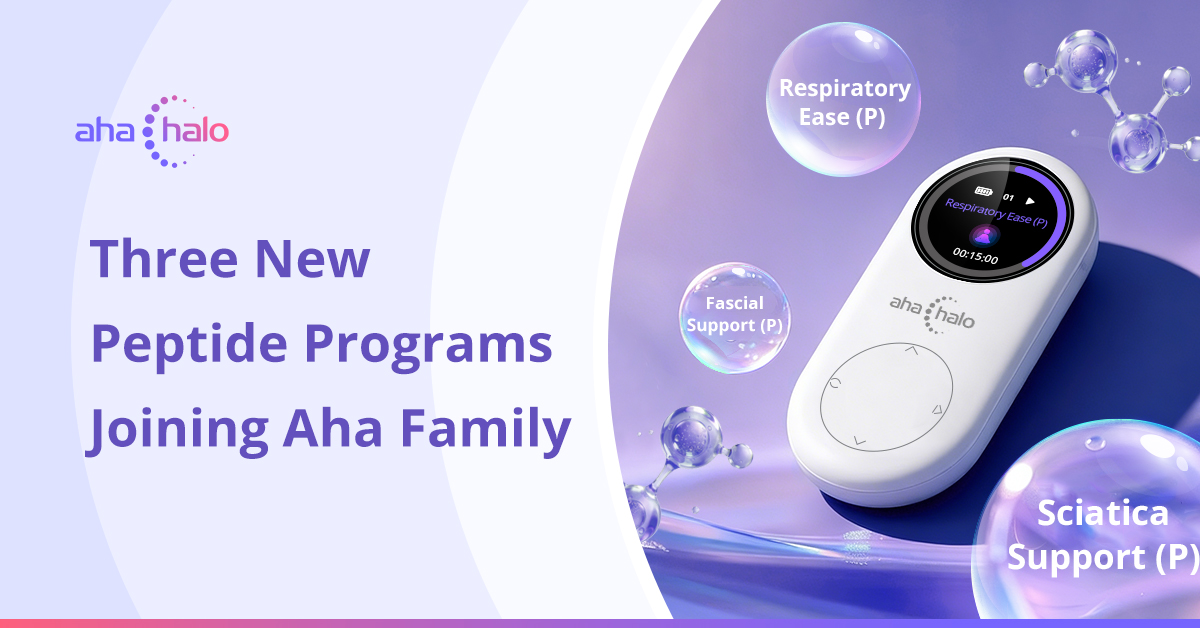 aha halo

Three New Peptide Programs Joining Aha Family

Respiratory Ease (P)

01

Respiratory Ease (P)

00:15:00

aha halo

Fascial Support (P)

Sciatica Support (P)